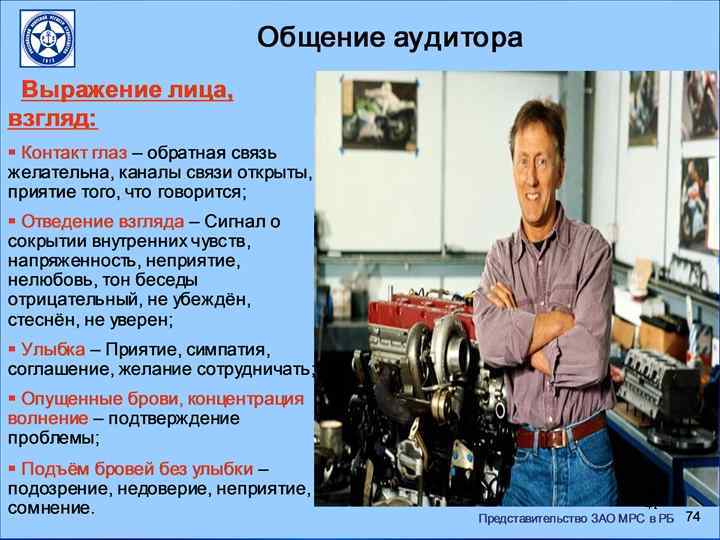 Общение аудитора

Выражение лица, взгляд:

▪ Контакт глаз – обратная связь желательна, каналы связи открыты, приятие того, что говорится;

▪ Отведение взгляда – Сигнал о сокрытии внутренних чувств, напряженность, неприятие, нелюбовь, тон беседы отрицательный, не убеждён, стеснён, не уверен;

▪ Улыбка – Приятие, симпатия, соглашение, желание сотрудничать;

▪ Опущенные брови, концентрация волнение – подтверждение проблемы;

▪ Подъём бровей без улыбки – подозрение, недоверие, неприятие, сомнение.

Представительство ЗАО МРС в РБ 74